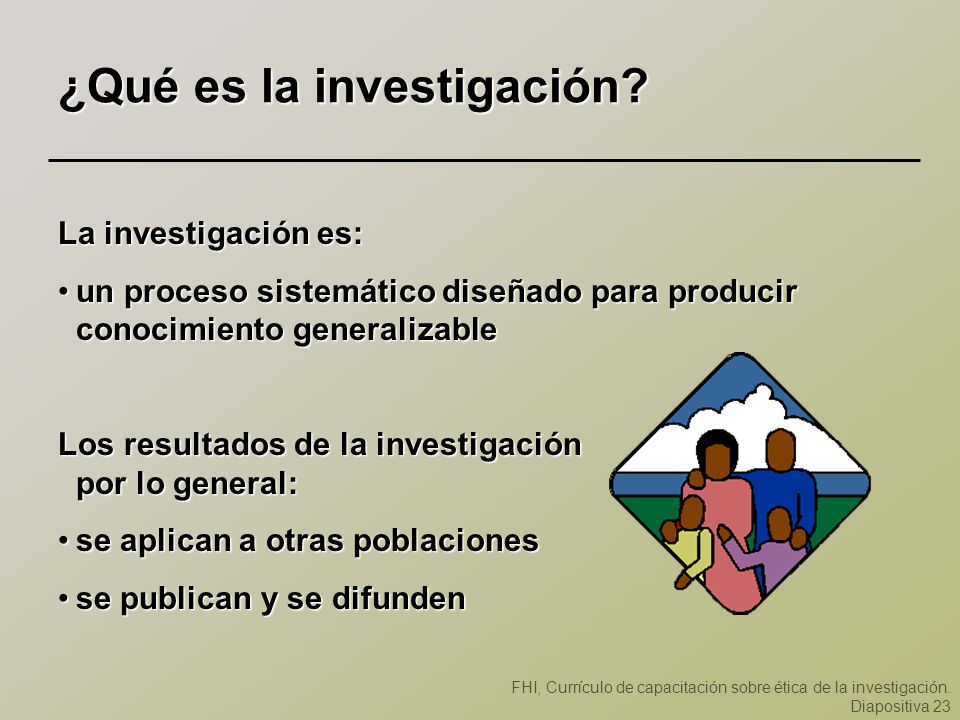 ¿Qué es la investigación?

La investigación es:

• un proceso sistemático diseñado para producir conocimiento generalizable

Los resultados de la investigación por lo general:

• se aplican a otras poblaciones

• se publican y se difunden

FHI, Currículo de capacitación sobre ética de la investigación.
Diapositiva 23